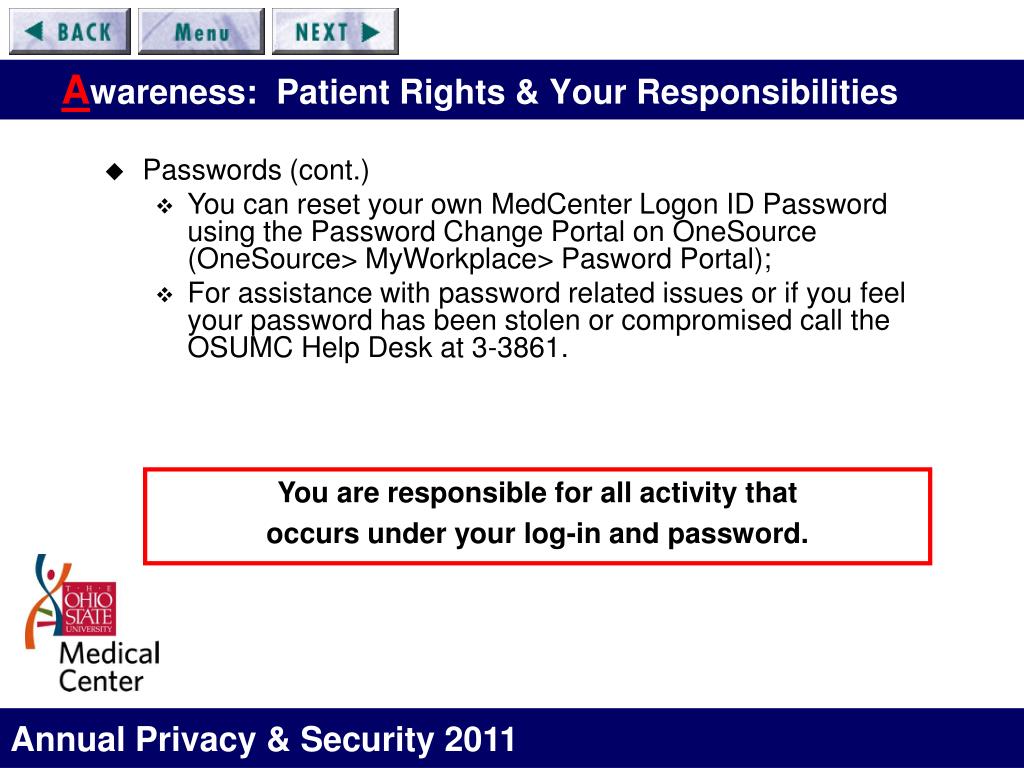 BACK Menu NEXT

Awareness: Patient Rights & Your Responsibilities

Passwords (cont.)

You can reset your own MedCenter Logon ID Password using the Password Change Portal on OneSource (OneSource> MyWorkplace> Pasword Portal);

For assistance with password related issues or if you feel your password has been stolen or compromised call the OSUMC Help Desk at 3-3861.

You are responsible for all activity that occurs under your log-in and password.

THE OHIO STATE UNIVERSITY Medical Center

Annual Privacy & Security 2011